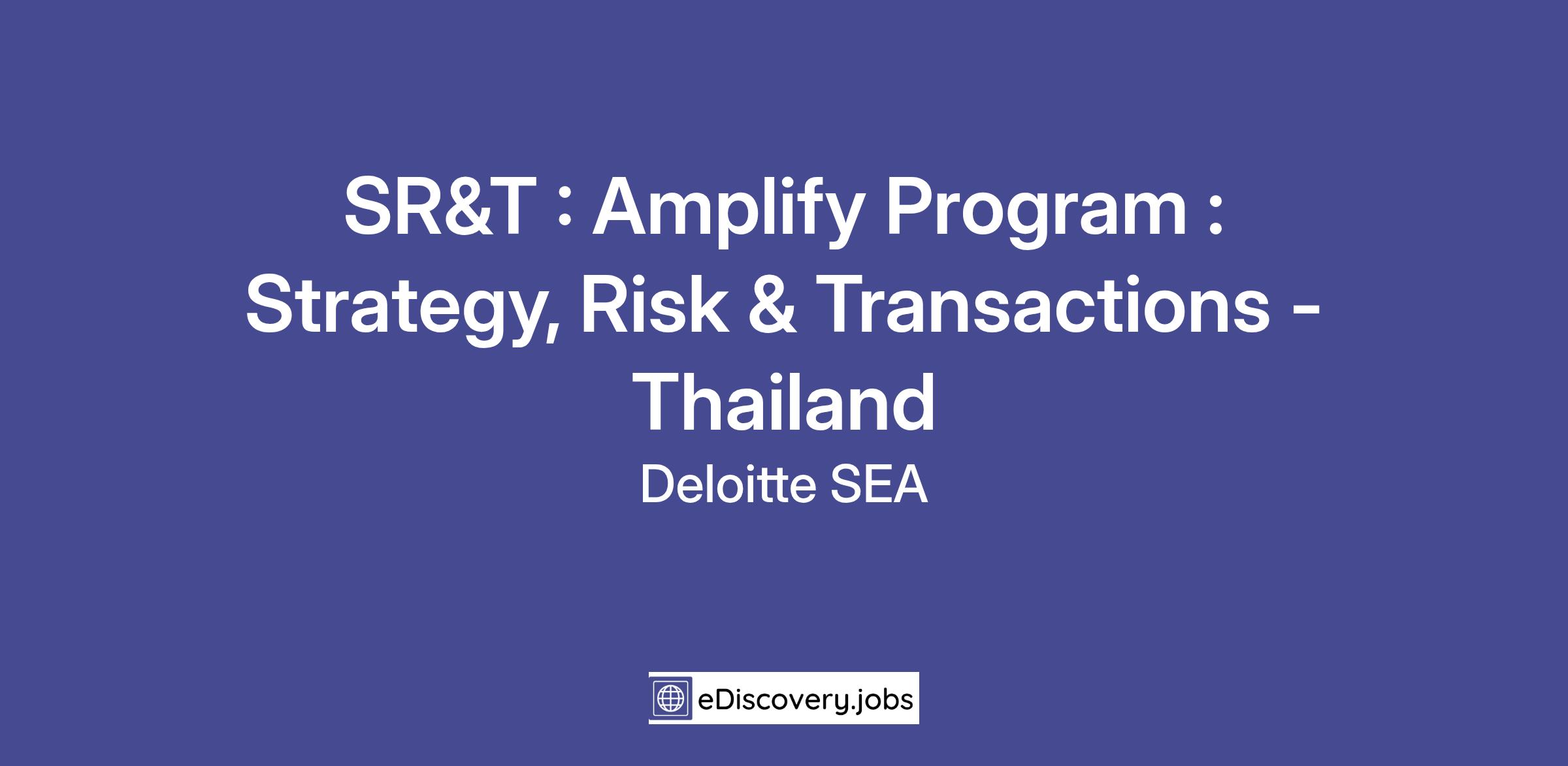 SR&T : Amplify Program : Strategy, Risk & Transactions - Thailand

Deloitte SEA

eDiscovery.jobs